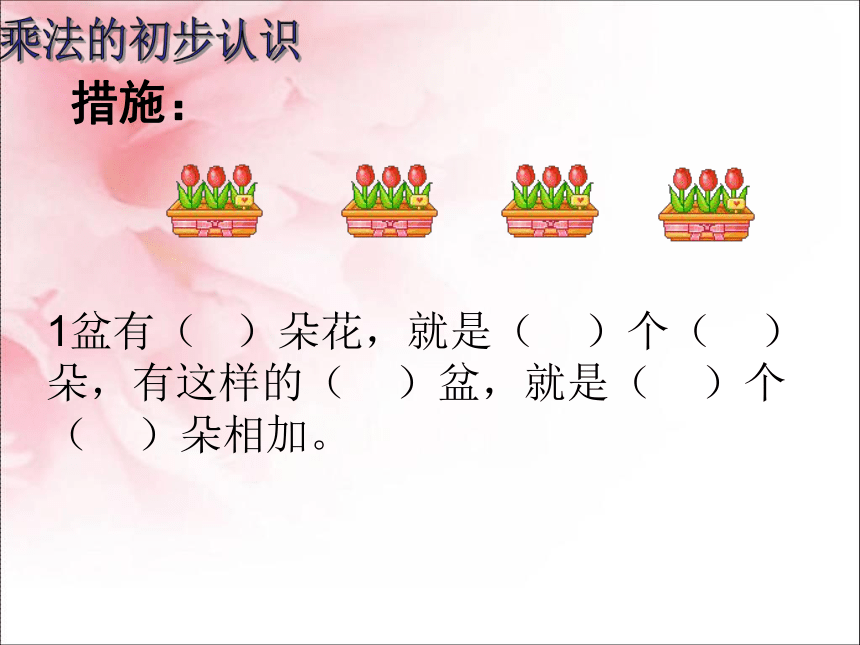 乘法的初步认识

措施：

1盆有（ ）朵花，就是（ ）个（ ）朵，有这样的（ ）盆，就是（ ）个（ ）朵相加。